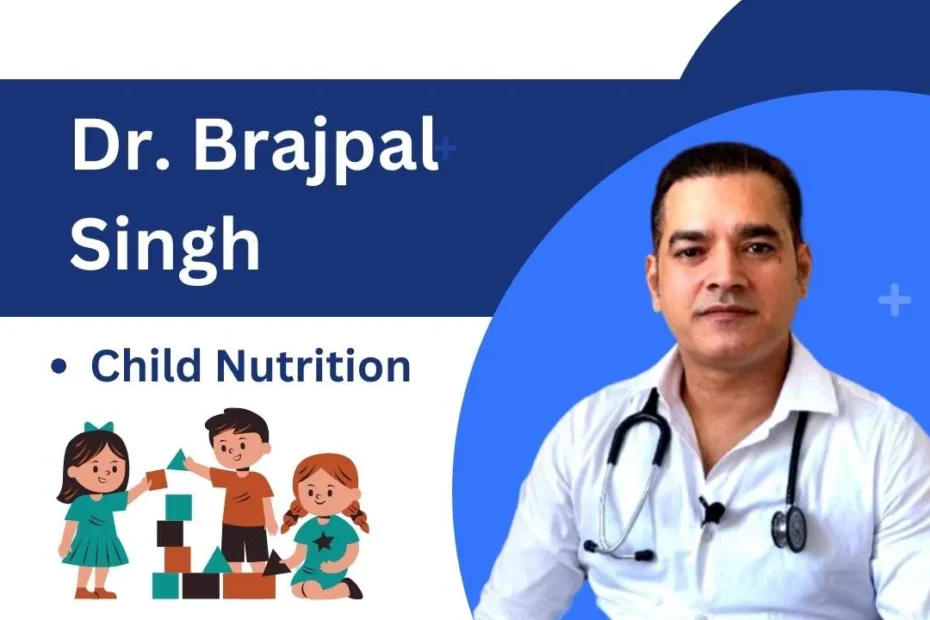 Dr. Brajpal Singh

• Child Nutrition